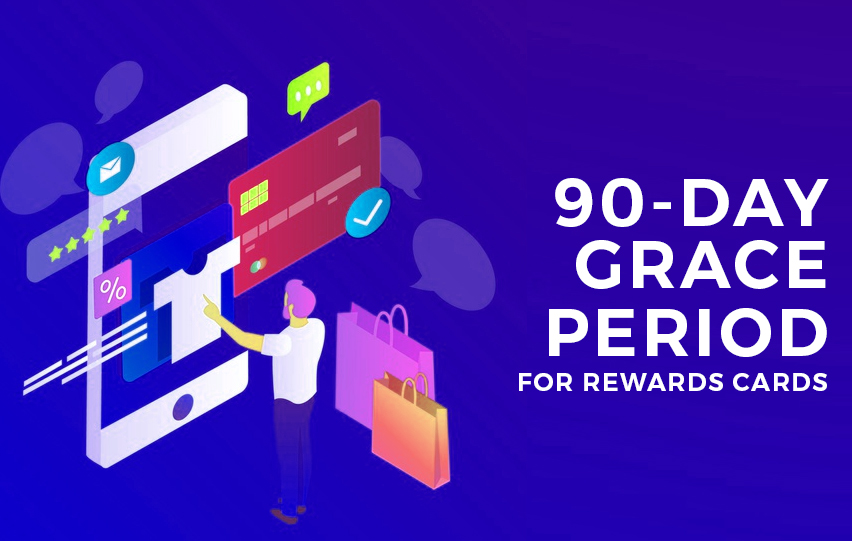 %

90-DAY GRACE PERIOD
FOR REWARDS CARDS